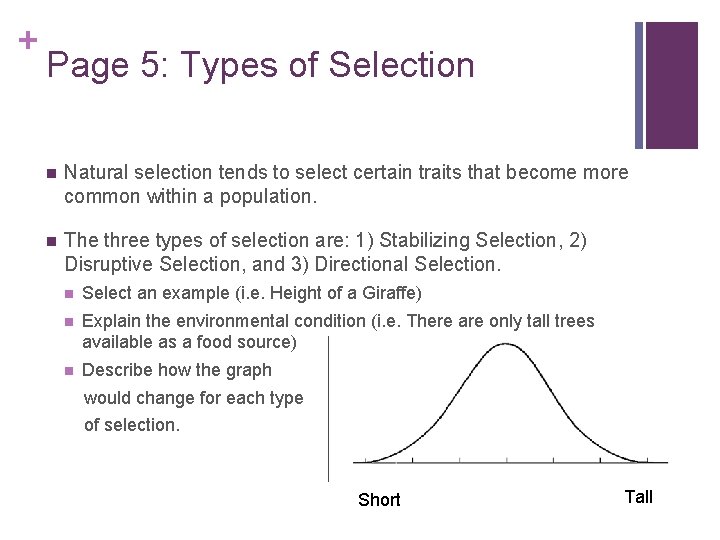 +
Page 5: Types of Selection

Natural selection tends to select certain traits that become more common within a population.

The three types of selection are: 1) Stabilizing Selection, 2) Disruptive Selection, and 3) Directional Selection.

Select an example (i.e. Height of a Giraffe)

Explain the environmental condition (i.e. There are only tall trees available as a food source)

Describe how the graph would change for each type of selection.

Short

Tall